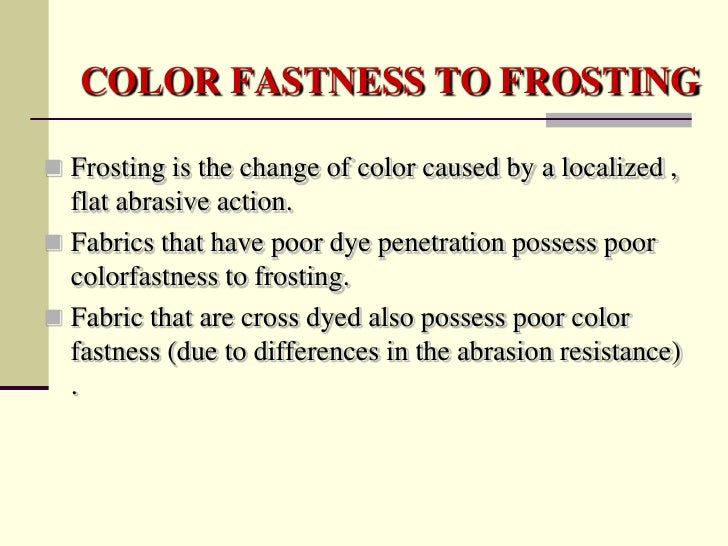 COLOR FASTNESS TO FROSTING

Frosting is the change of color caused by a localized , flat abrasive action.

Fabrics that have poor dye penetration possess poor colorfastness to frosting.

Fabric that are cross dyed also possess poor color fastness (due to differences in the abrasion resistance) .